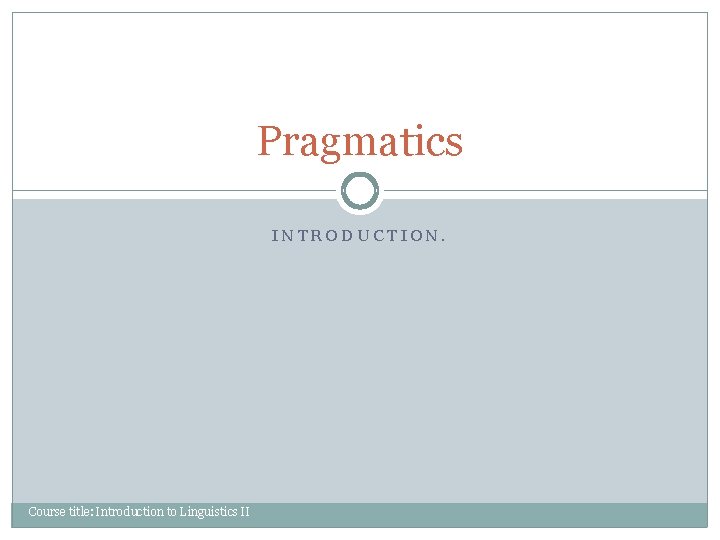 Pragmatics

INTRODUCTION.

Course title: Introduction to Linguistics II